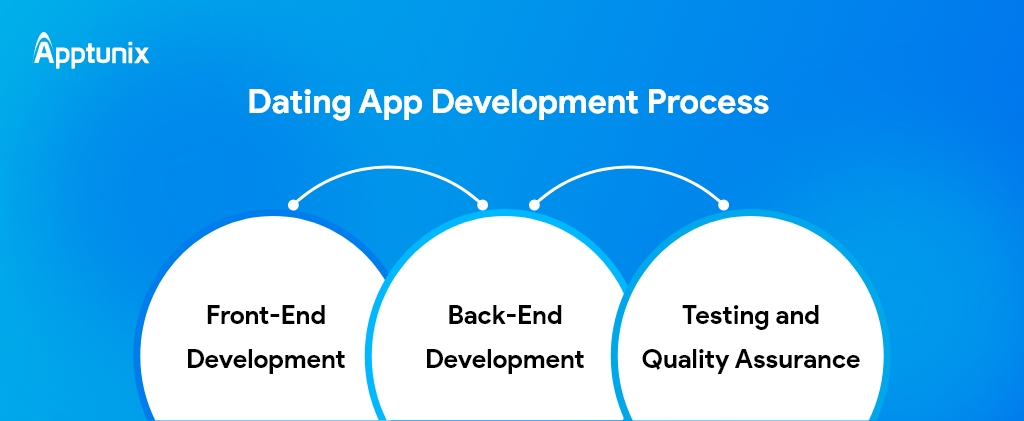 Apptunix

Dating App Development Process

Front-End Development

Back-End Development

Testing and Quality Assurance